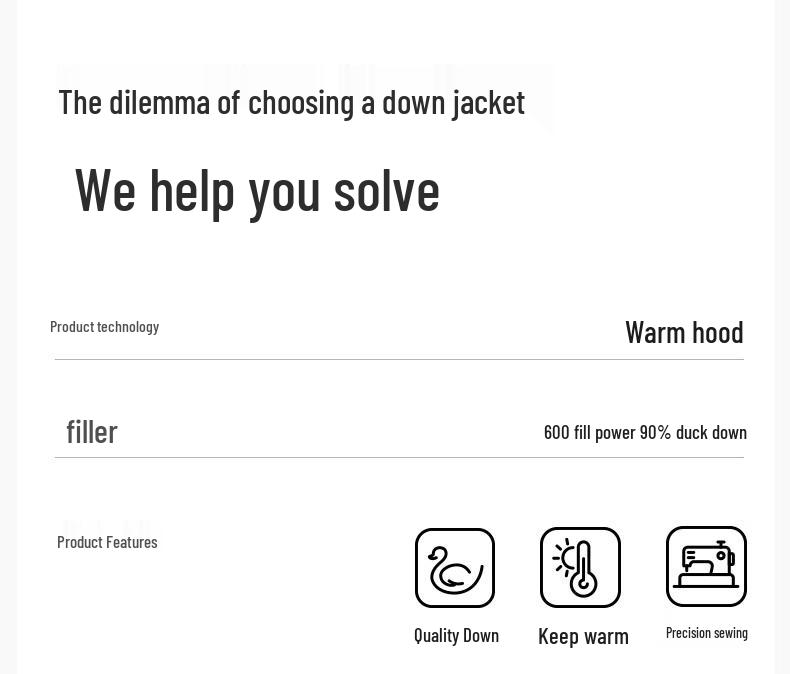 The dilemma of choosing a down jacket

We help you solve

Product technology

Warm hood

filler

600 fill power 90% duck down

Product Features

Quality Down

Keep warm

Precision sewing